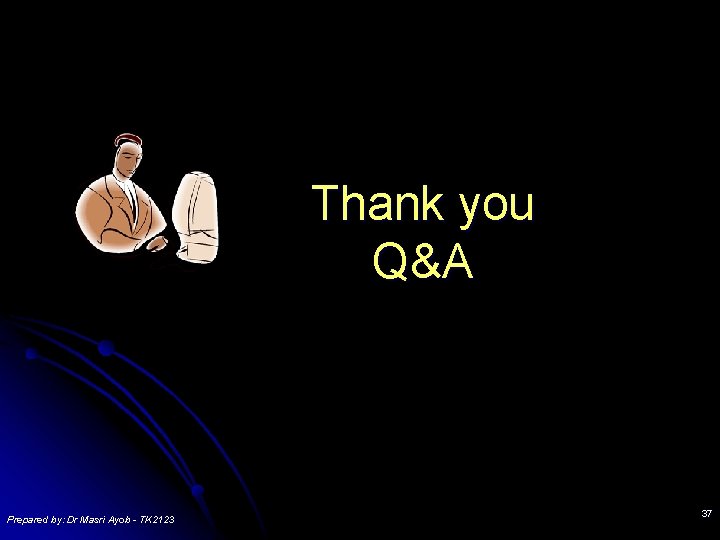 Thank you
Q&A

Prepared by: Dr Masri Ayob - TK2123

37